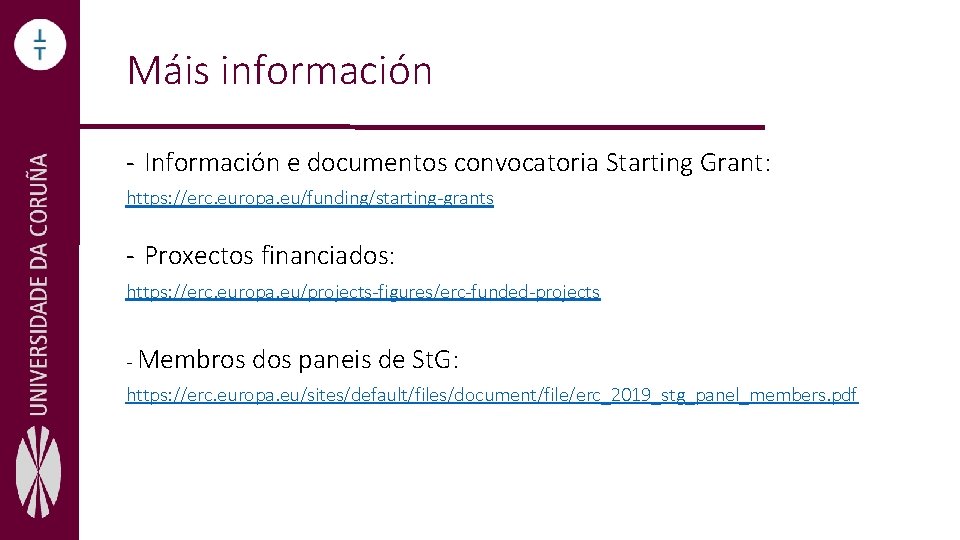 UNIVERSIDADE DA CORUÑA

Máis información

- Información e documentos convocatoria Starting Grant:

https://erc.europa.eu/funding/starting-grants

- Proxectos financiados:

https://erc.europa.eu/projects-figures/erc-funded-projects

- Membros dos paneis de StG:

https://erc.europa.eu/sites/default/files/document/file/erc_2019_stg_panel_members.pdf